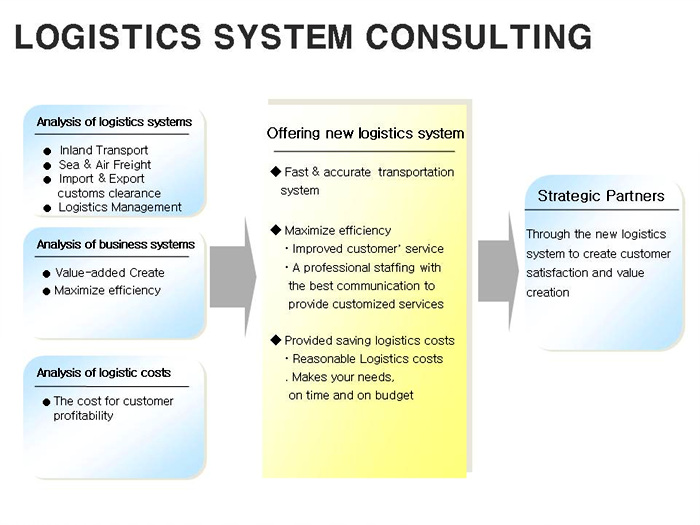 LOGISTICS SYSTEM CONSULTING

Analysis of logistics systems

● Inland Transport
● Sea & Air Freight
● Import & Export customs clearance
● Logistics Management

Analysis of business systems

● Value-added Create
● Maximize efficiency

Analysis of logistic costs

● The cost for customer profitability

Offering new logistics system

◆ Fast & accurate transportation system

◆ Maximize efficiency
· Improved customer' service
· A professional staffing with the best communication to provide customized services

◆ Provided saving logistics costs
· Reasonable Logistics costs
. Makes your needs, on time and on budget

Strategic Partners

Through the new logistics system to create customer satisfaction and value creation